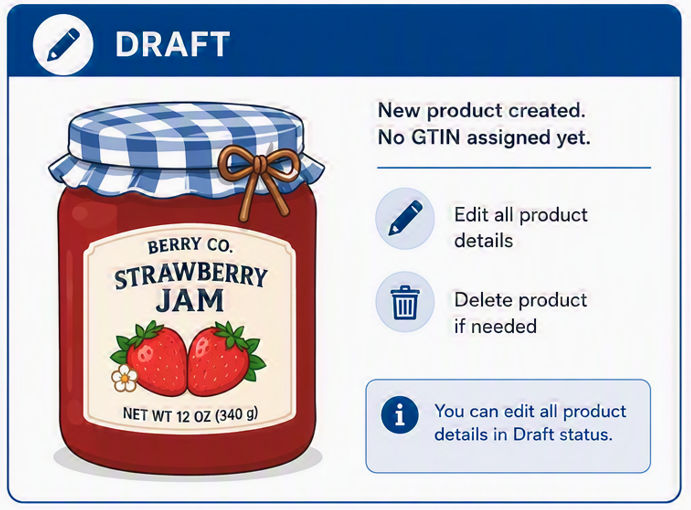 DRAFT

BERRY CO.
STRAWBERRY JAM

NET WT 12 OZ (340 g)

New product created.
No GTIN assigned yet.

Edit all product details

Delete product if needed

You can edit all product details in Draft status.